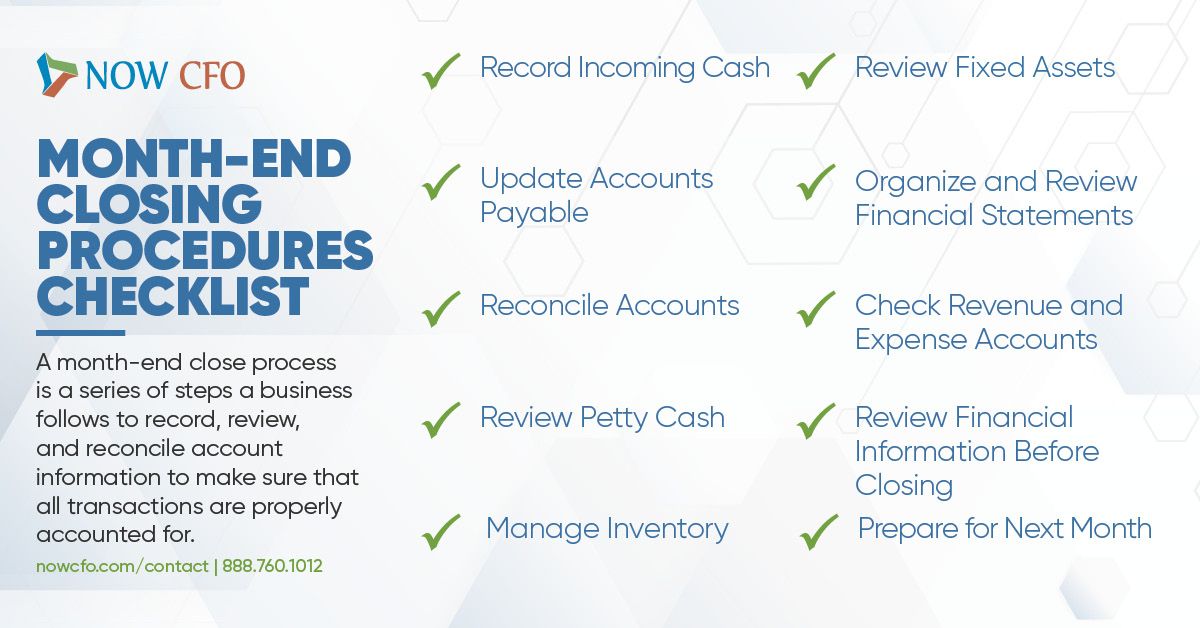 NOW CFO

MONTH-END CLOSING PROCEDURES CHECKLIST

A month-end close process is a series of steps a business follows to record, review, and reconcile account information to make sure that all transactions are properly accounted for.

nowcfo.com/contact | 888.760.1012

Record Incoming Cash

Update Accounts Payable

Reconcile Accounts

Review Petty Cash

Manage Inventory

Review Fixed Assets

Organize and Review Financial Statements

Check Revenue and Expense Accounts

Review Financial Information Before Closing

Prepare for Next Month